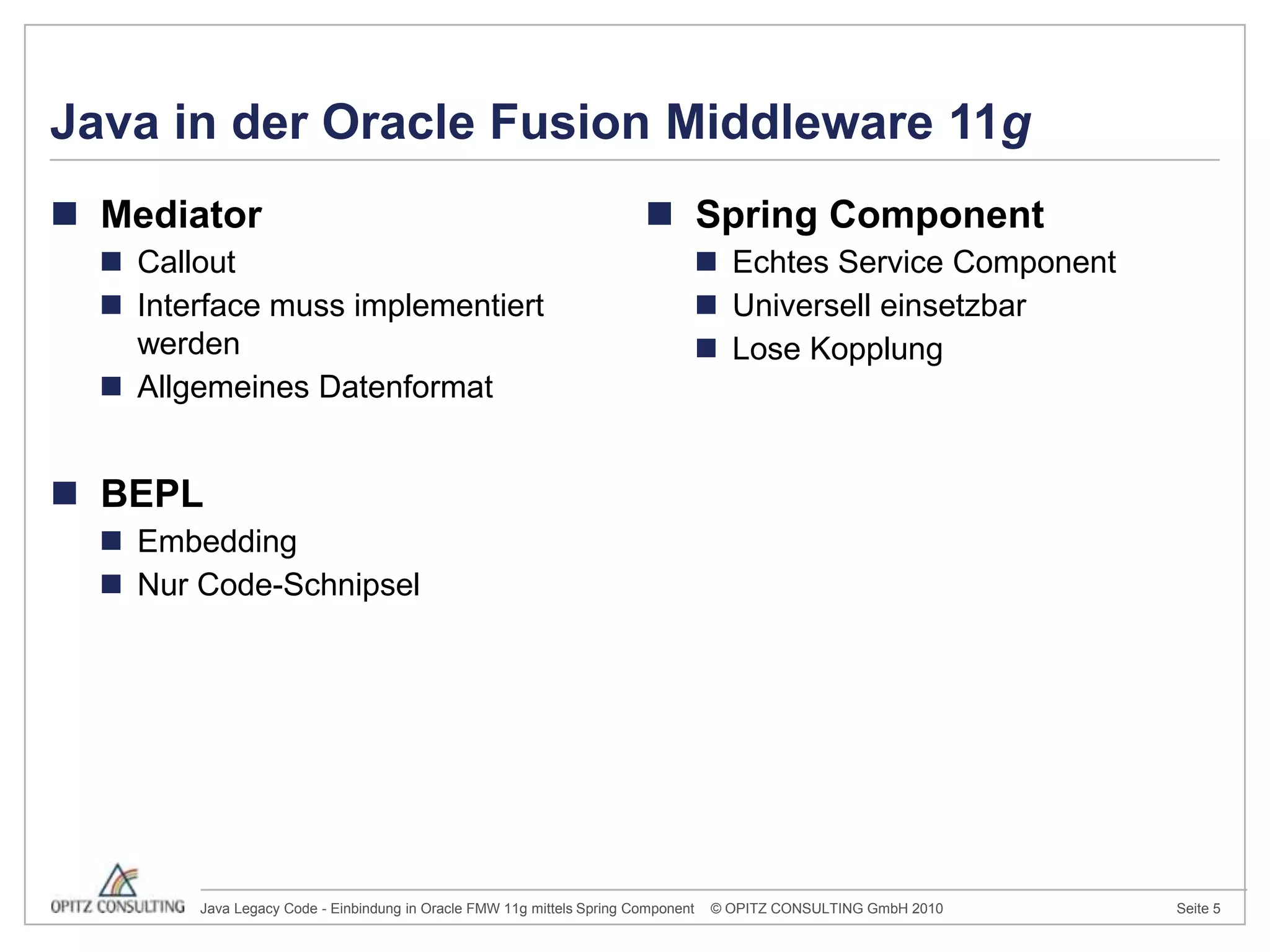 Java in der Oracle Fusion Middleware 11g

Mediator
Callout
Interface muss implementiert werden
Allgemeines Datenformat

BEPL
Embedding
Nur Code-Schnipsel

Spring Component
Echtes Service Component
Universell einsetzbar
Lose Kopplung

OPITZ CONSULTING
Java Legacy Code - Einbindung in Oracle FMW 11g mittels Spring Component © OPITZ CONSULTING GmbH 2010
Seite 5